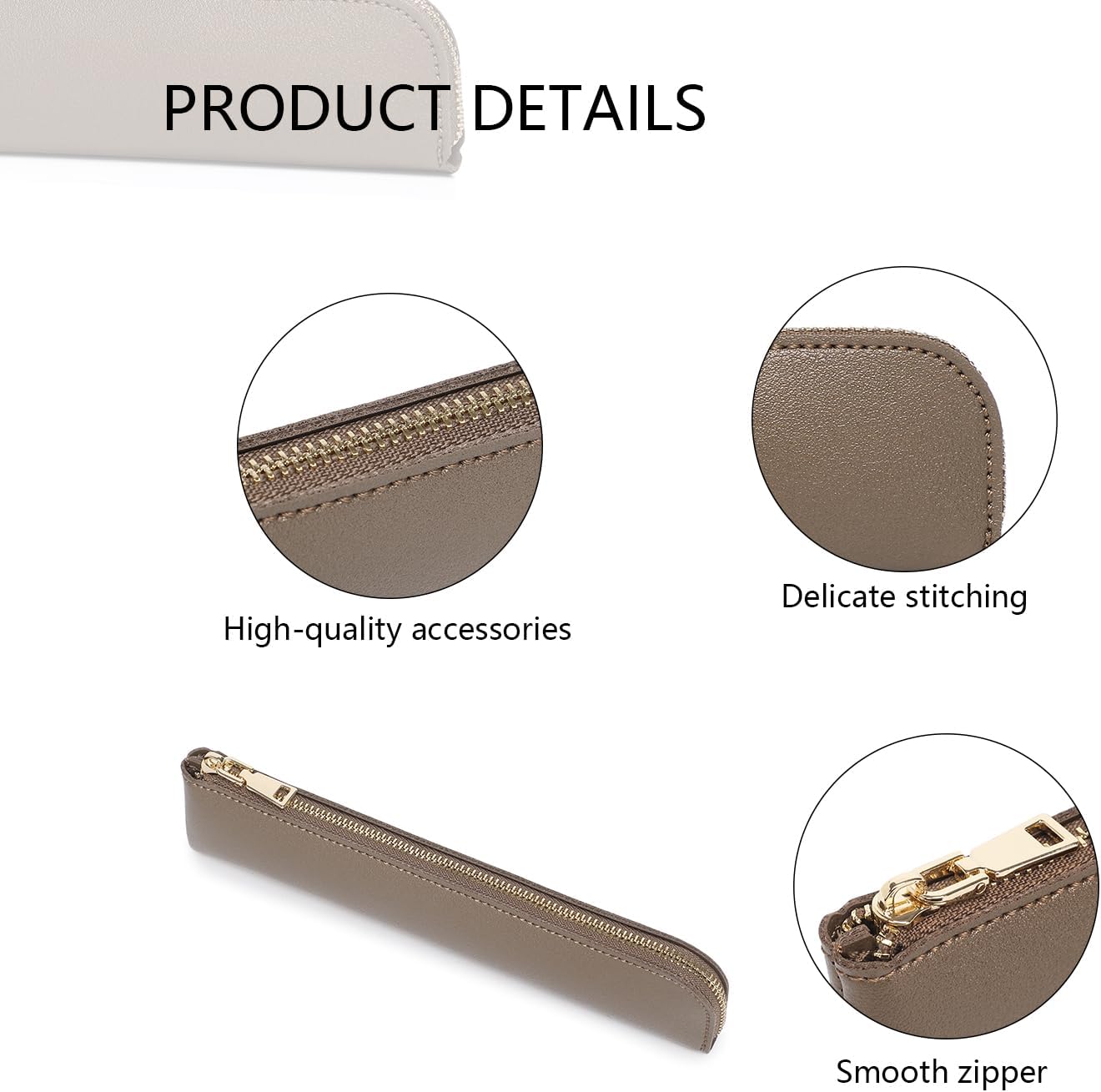 PRODUCT DETAILS

High-quality accessories

Delicate stitching

Smooth zipper